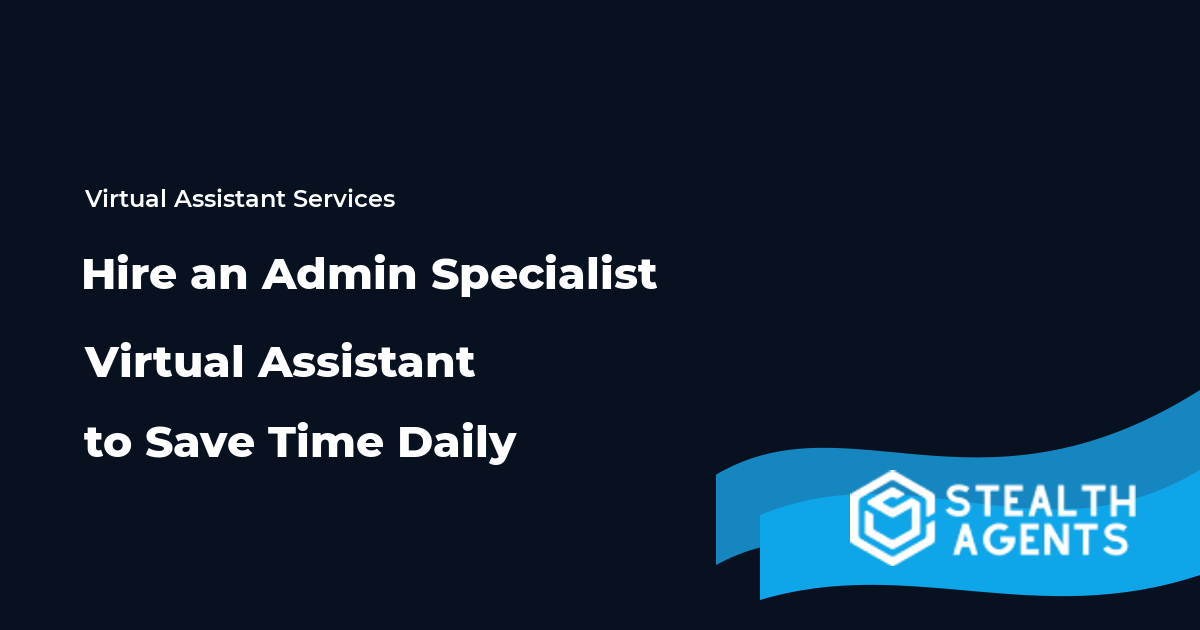 Virtual Assistant Services

Hire an Admin Specialist

Virtual Assistant

to Save Time Daily

STEALTH
AGENTS